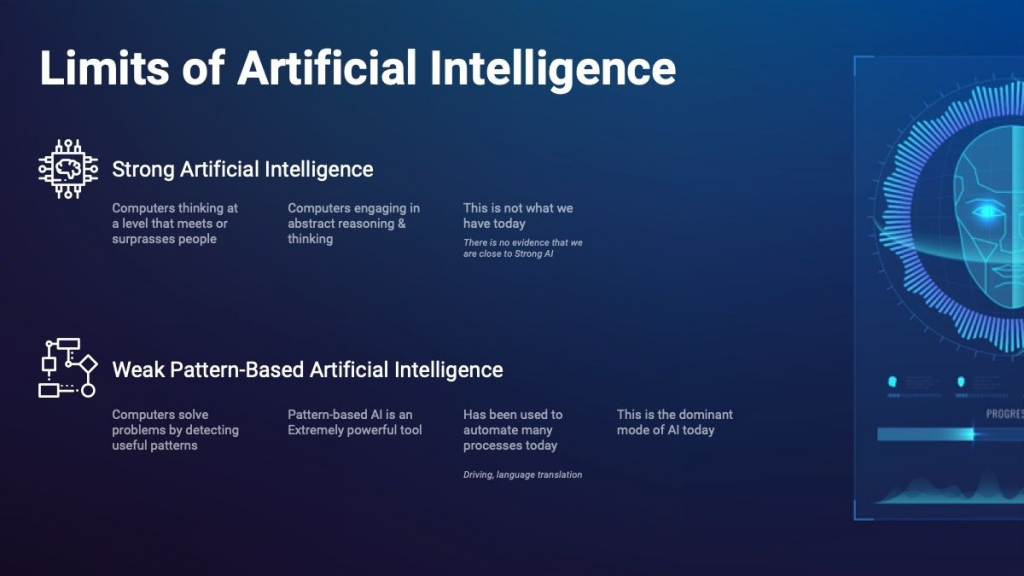 Limits of Artificial Intelligence

Strong Artificial Intelligence

Computers thinking at a level that meets or surpasses people

Computers engaging in abstract reasoning & thinking

This is not what we have today

There is no evidence that we are close to Strong AI

Weak Pattern-Based Artificial Intelligence

Computers solve problems by detecting useful patterns

Pattern-based AI is an Extremely powerful tool

Has been used to automate many processes today

Driving, language translation

This is the dominant mode of AI today

PROGRES